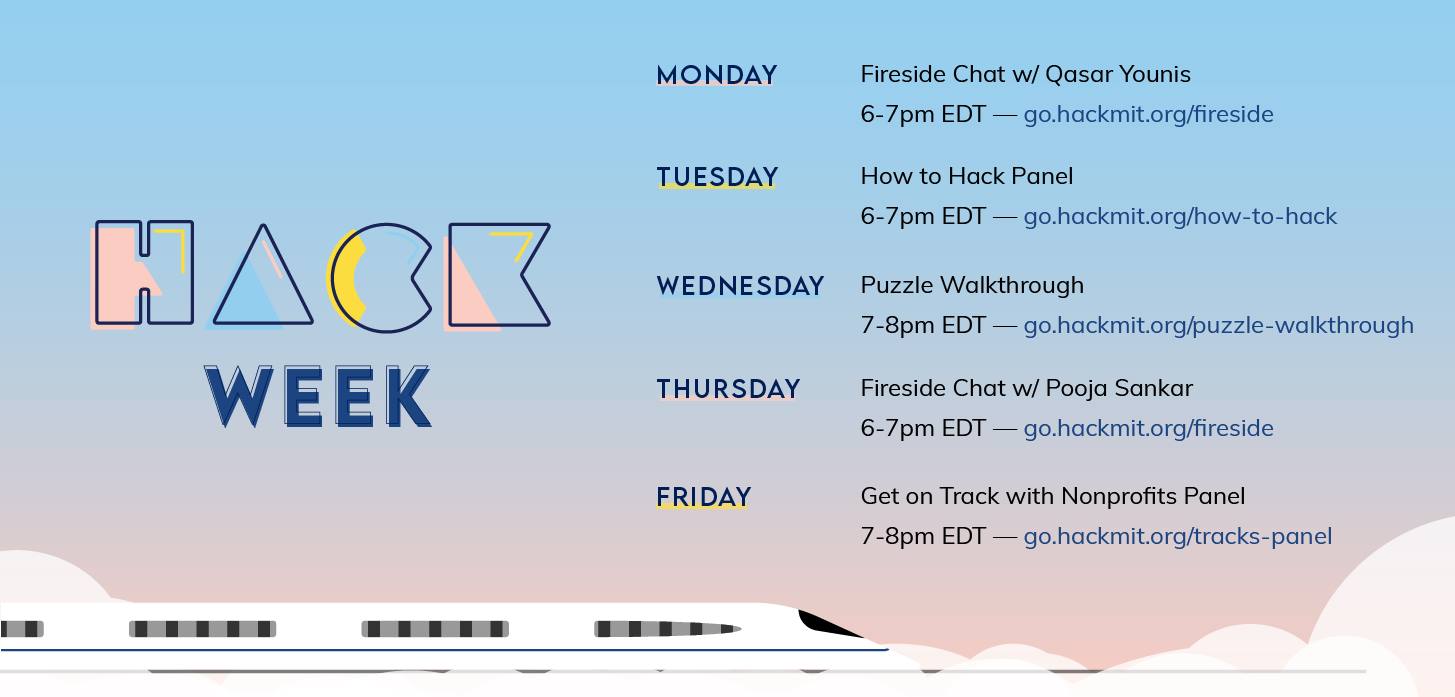 HACK
WEEK

MONDAY
Fireside Chat w/ Qasar Younis
6-7pm EDT — go.hackmit.org/fireside

TUESDAY
How to Hack Panel
6-7pm EDT — go.hackmit.org/how-to-hack

WEDNESDAY
Puzzle Walkthrough
7-8pm EDT — go.hackmit.org/puzzle-walkthrough

THURSDAY
Fireside Chat w/ Pooja Sankar
6-7pm EDT — go.hackmit.org/fireside

FRIDAY
Get on Track with Nonprofits Panel
7-8pm EDT — go.hackmit.org/tracks-panel